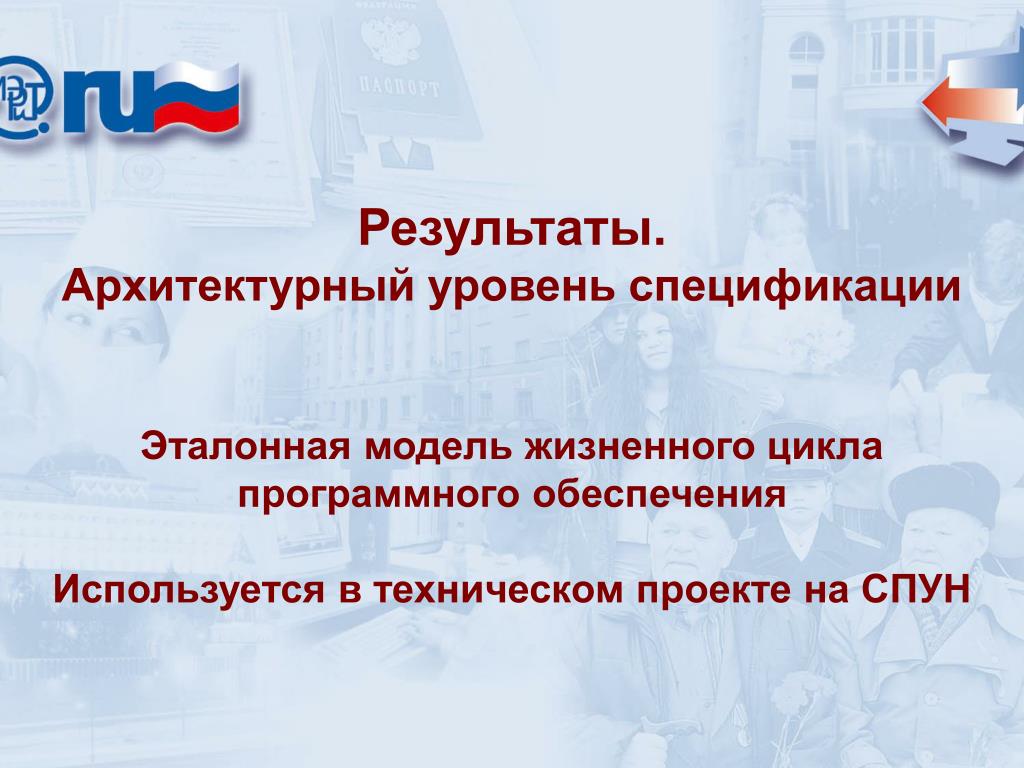 .ru

ПАСПОРТ

Результаты.
Архитектурный уровень спецификации

Эталонная модель жизненного цикла программного обеспечения

Используется в техническом проекте на СПУН